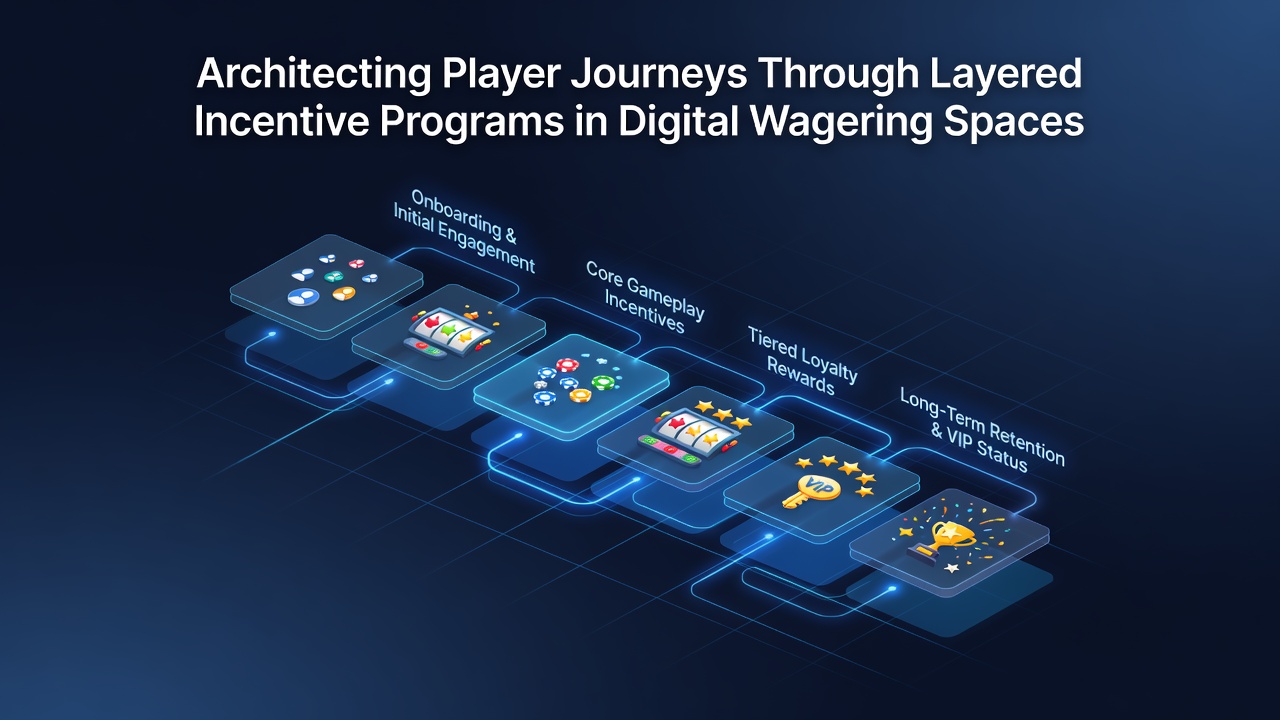 Architecting Player Journeys Through Layered Incentive Programs in Digital Wagering Spaces

Onboarding & Initial Engagement

Core Gameplay Incentives

Tiered Loyalty Rewards

Long-Term Retention & VIP Status

VIP